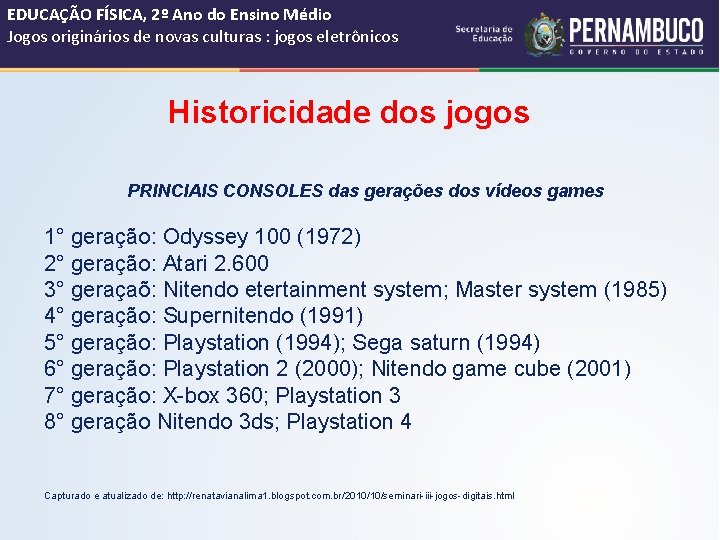 EDUCAÇÃO FÍSICA, 2º Ano do Ensino Médio
Jogos originários de novas culturas : jogos eletrônicos

Secretaria de Educação
PERNAMBUCO
GOVERNO DO ESTADO

Historicidade dos jogos

PRINCIAIS CONSOLES das gerações dos vídeos games

1° geração: Odyssey 100 (1972)
2° geração: Atari 2.600
3° geraçaõ: Nitendo etertainment system; Master system (1985)
4° geração: Supernitendo (1991)
5° geração: Playstation (1994); Sega saturn (1994)
6° geração: Playstation 2 (2000); Nitendo game cube (2001)
7° geração: X-box 360; Playstation 3
8° geração Nitendo 3ds; Playstation 4

Capturado e atualizado de: http://renatavianalima1.blogspot.com.br/2010/10/seminari-iii-jogos-digitais.html